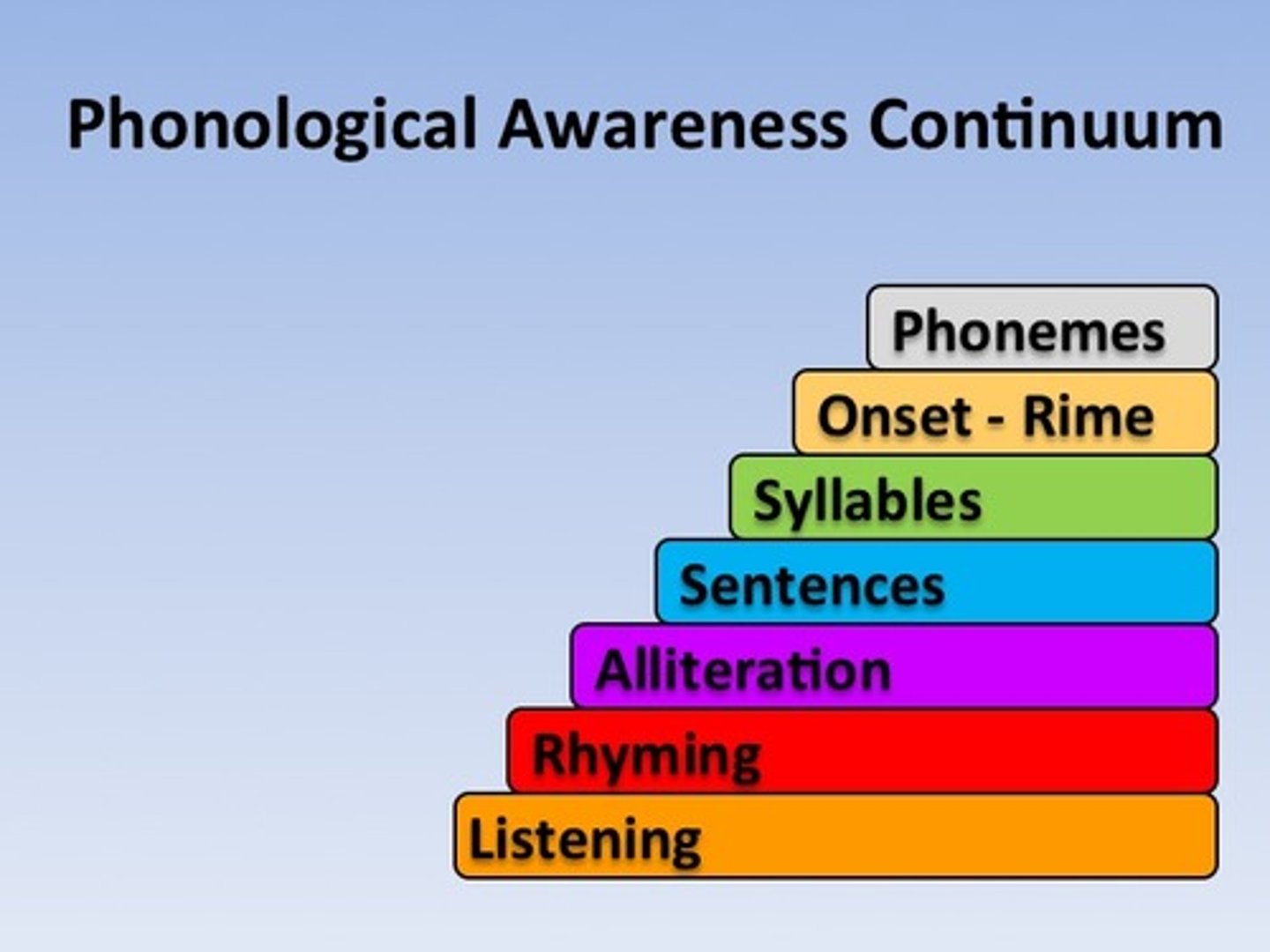 Phonological Awareness Continuum

Phonemes

Onset - Rime

Syllables

Sentences

Alliteration

Rhyming

Listening